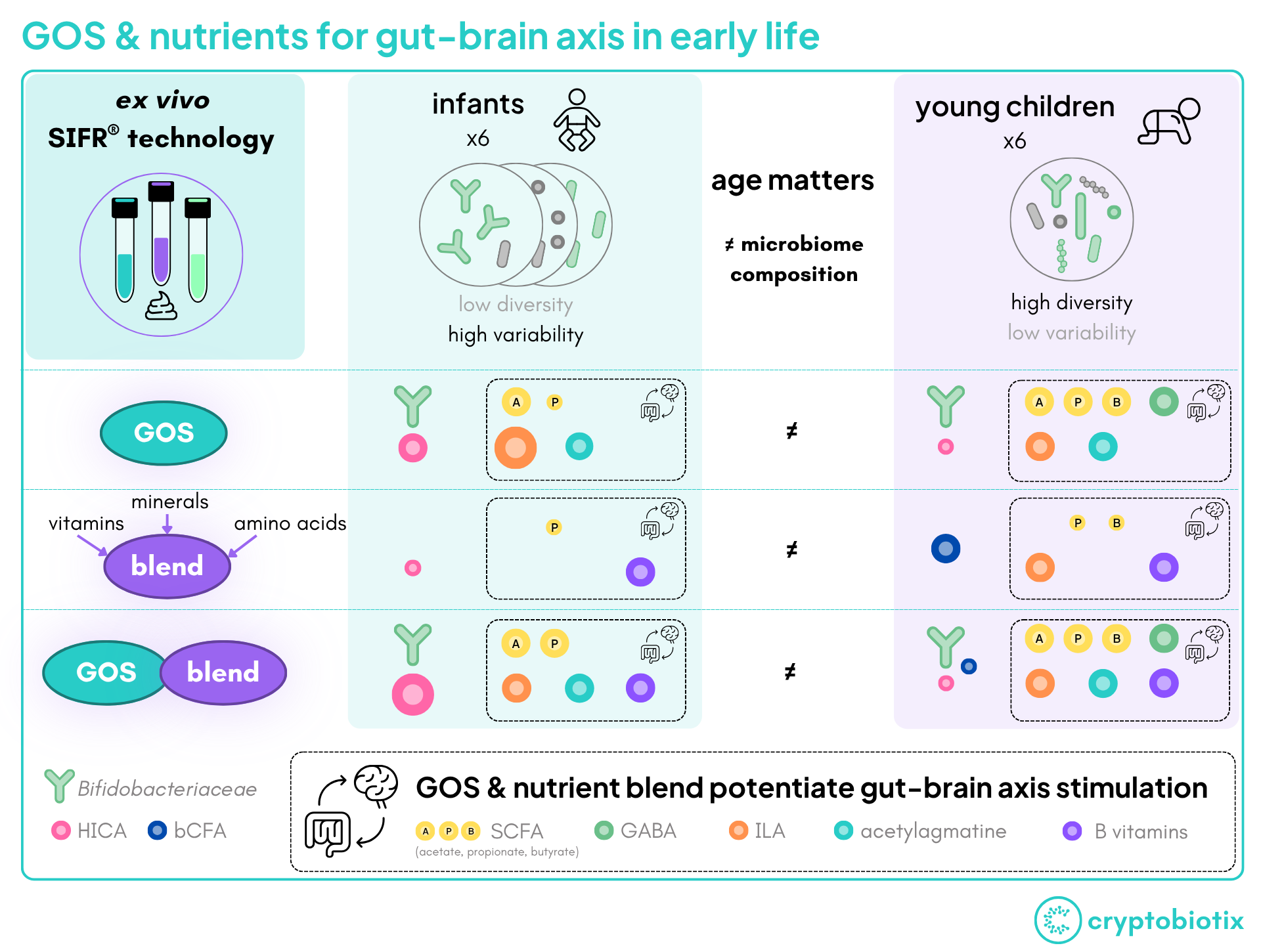 GOS & nutrients for gut-brain axis in early life

ex vivo
SIFR® technology

infants
x6

low diversity
high variability

age matters

≠ microbiome composition

young children
x6

high diversity
low variability

GOS

A P

≠

A P B

minerals
vitamins
amino acids
blend

P

≠

P B

GOS blend

A P

≠

A P B

Bifidobacteriaceae
HICA bCFA

GOS & nutrient blend potentiate gut-brain axis stimulation

A P B SCFA
(acetate, propionate, butyrate)
GABA
ILA
acetylagmatine
B vitamins

cryptobiotix